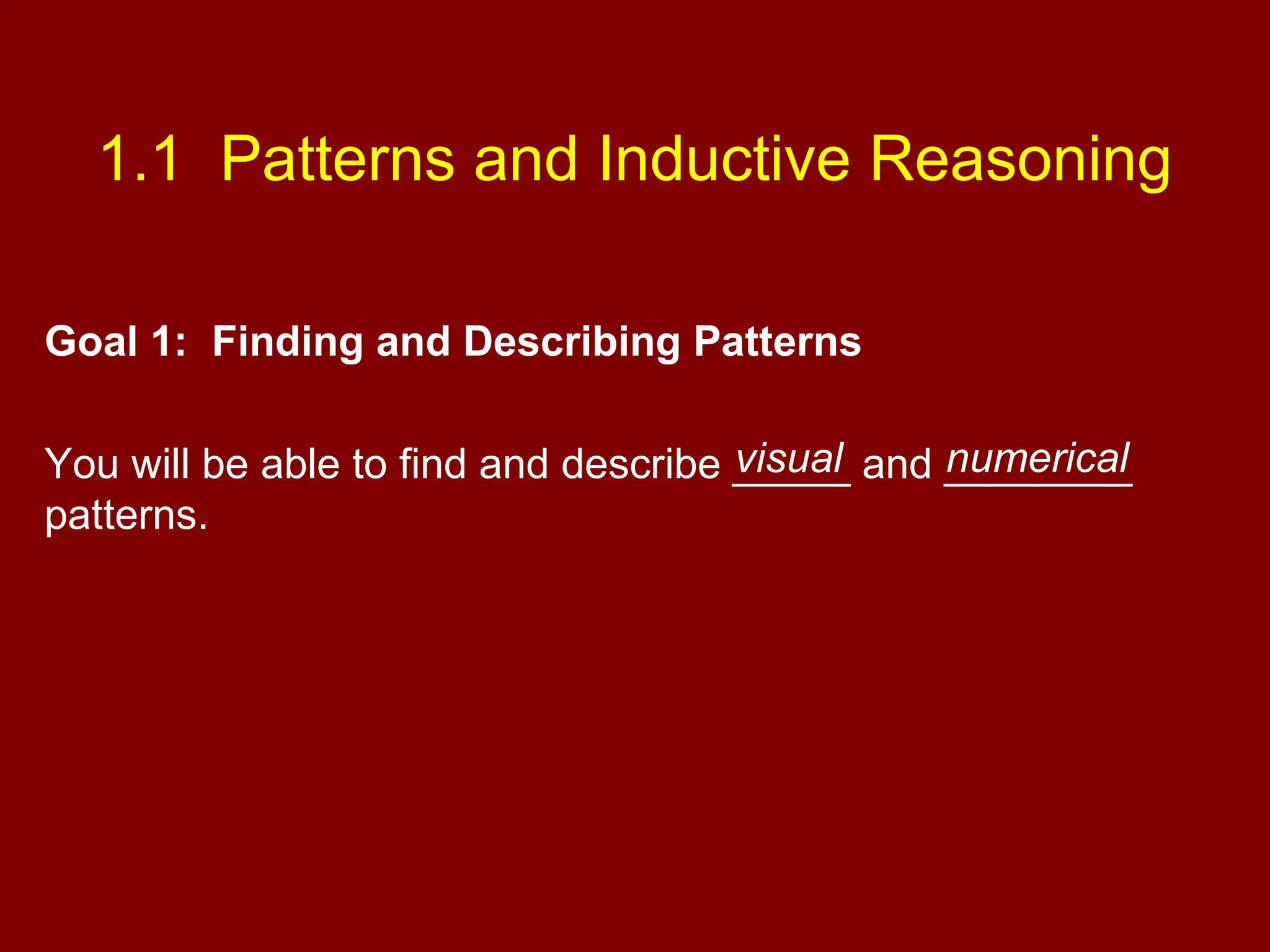 1.1 Patterns and Inductive Reasoning

Goal 1: Finding and Describing Patterns

You will be able to find and describe visual and numerical patterns.